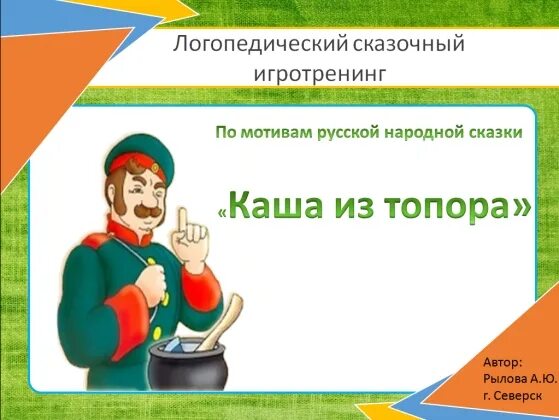 Логопедический сказочный игротренинг

По мотивам русской народной сказки

«Каша из топора»

Автор:
Рылова А.Ю.
г. Северск